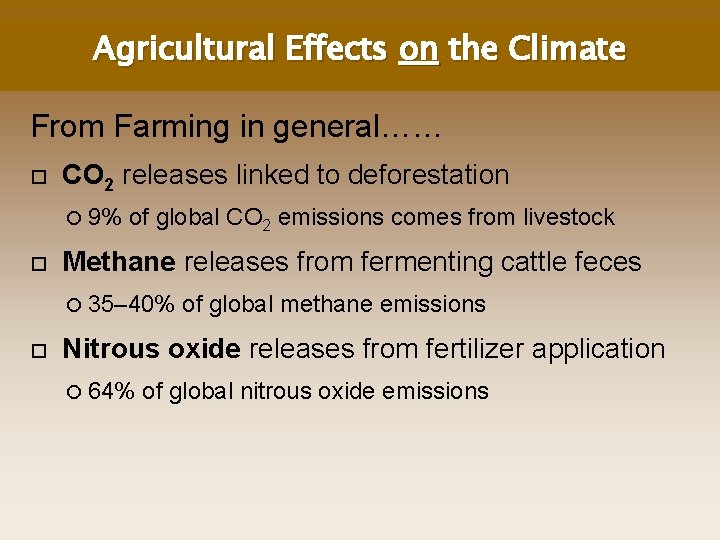 Agricultural Effects on the Climate

From Farming in general……

□ $CO_2$ releases linked to deforestation

○ 9% of global $CO_2$ emissions comes from livestock

□ Methane releases from fermenting cattle feces

○ 35–40% of global methane emissions

□ Nitrous oxide releases from fertilizer application

○ 64% of global nitrous oxide emissions